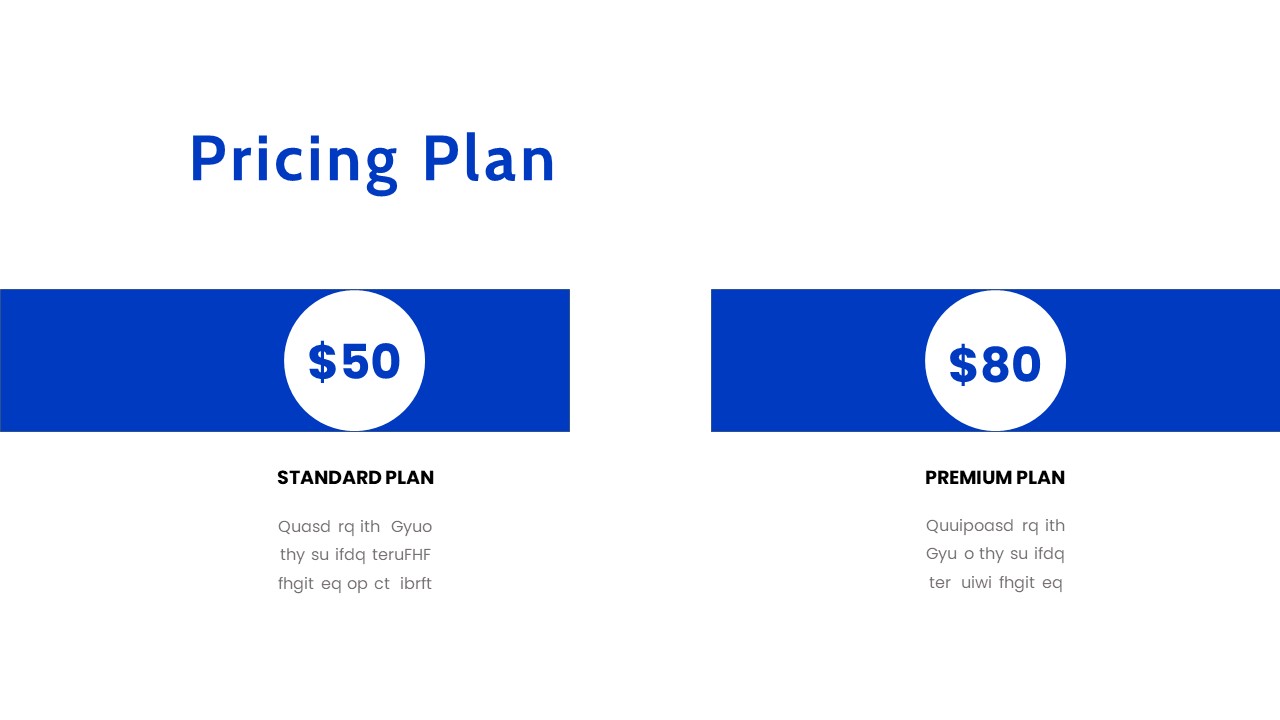 Pricing Plan

$50

STANDARD PLAN

Quasd rq ith Gyuo thy su ifdq teruFHF fhgit eq op ct ibrft

$80

PREMIUM PLAN

Quuipoasd rq ith Gyu o thy su ifdq ter uiwi fhgit eq